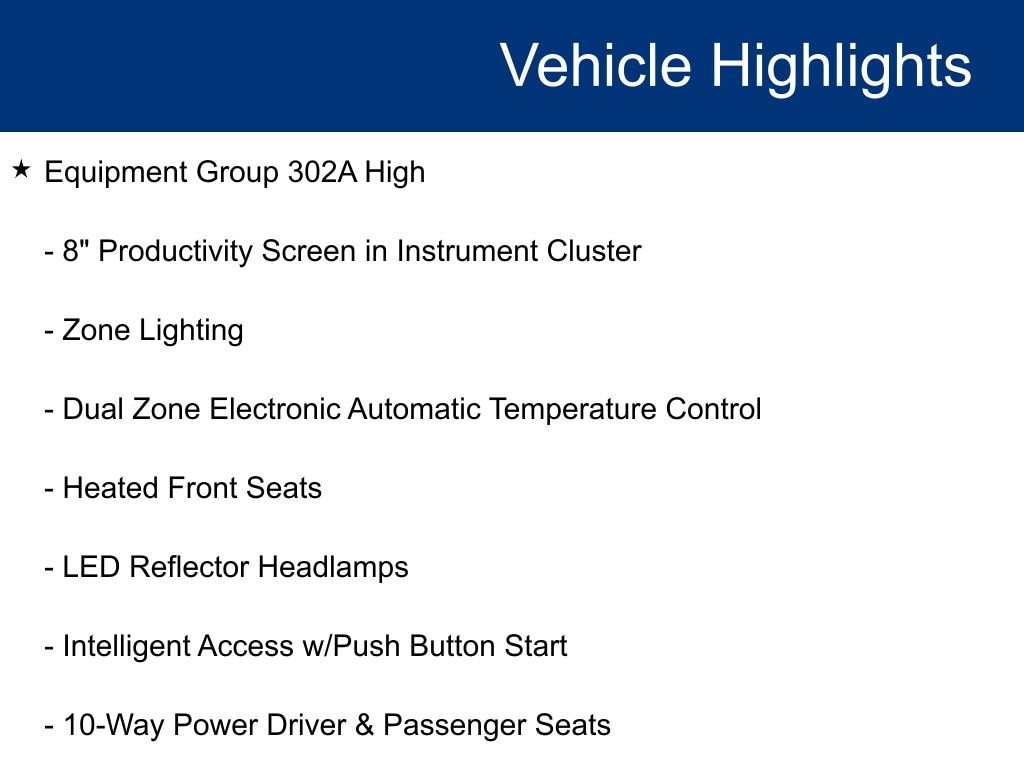 Vehicle Highlights

★ Equipment Group 302A High

- 8" Productivity Screen in Instrument Cluster

- Zone Lighting

- Dual Zone Electronic Automatic Temperature Control

- Heated Front Seats

- LED Reflector Headlamps

- Intelligent Access w/Push Button Start

- 10-Way Power Driver & Passenger Seats